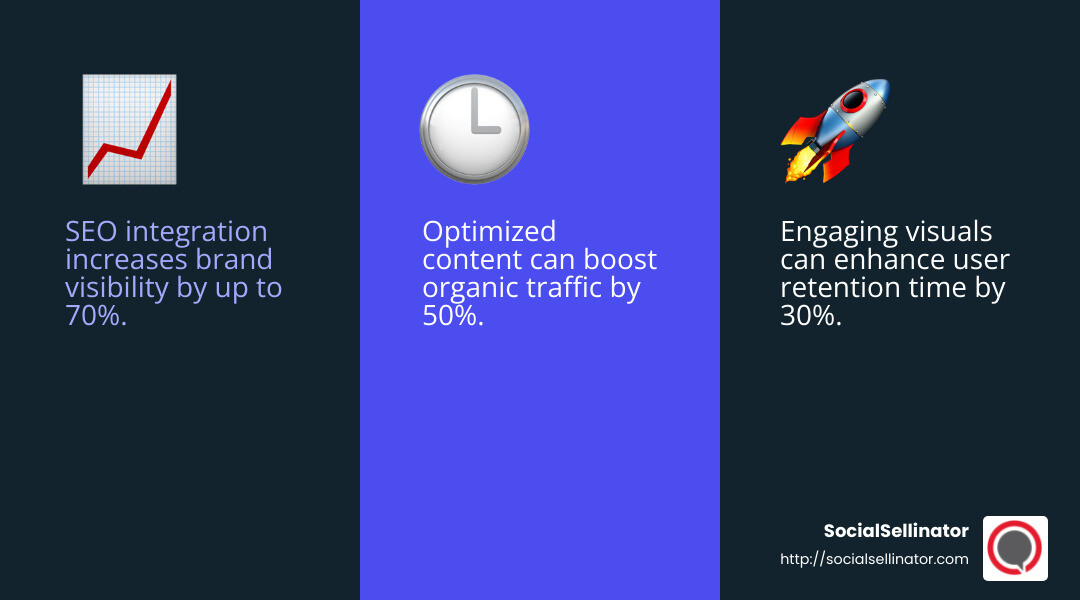 SEO integration increases brand visibility by up to 70%.

Optimized content can boost organic traffic by 50%.

Engaging visuals can enhance user retention time by 30%.

SocialSellinator
http://socialsellinator.com